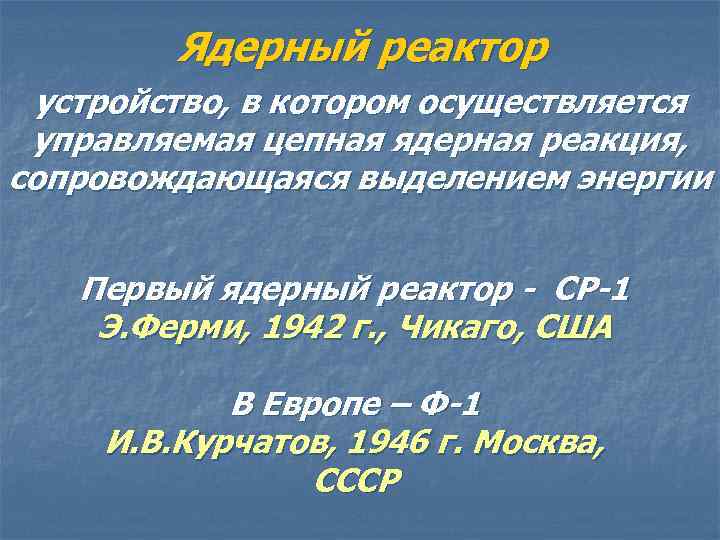 Ядерный реактор

устройство, в котором осуществляется управляемая цепная ядерная реакция, сопровождающаяся выделением энергии

Первый ядерный реактор - СР-1
Э.Ферми, 1942 г., Чикаго, США

В Европе – Ф-1
И.В.Курчатов, 1946 г. Москва, СССР